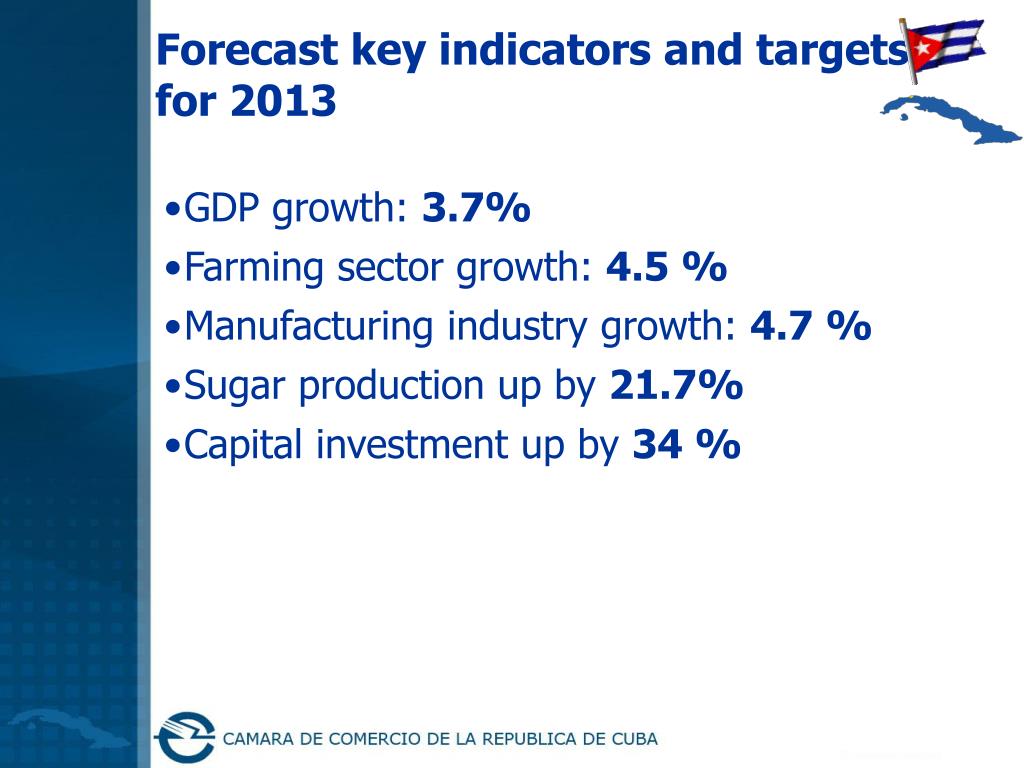 Forecast key indicators and targets for 2013

•GDP growth: 3.7%
•Farming sector growth: 4.5 %
•Manufacturing industry growth: 4.7 %
•Sugar production up by 21.7%
•Capital investment up by 34 %

CAMARA DE COMERCIO DE LA REPUBLICA DE CUBA